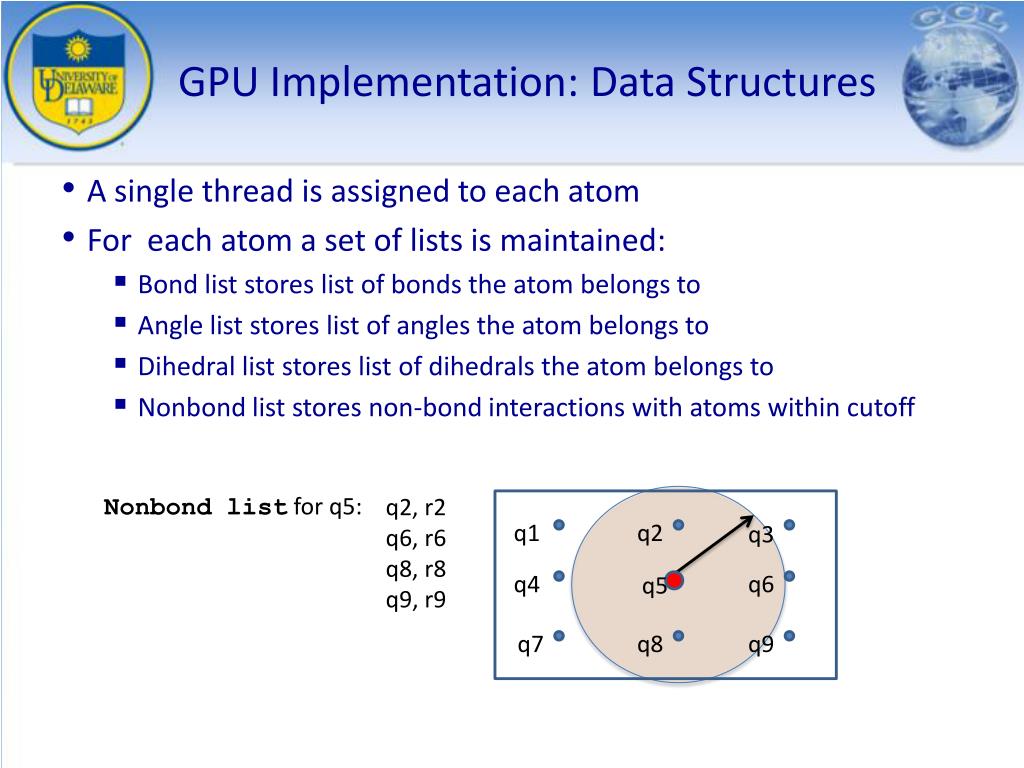 UNIVERSITY OF DELAWARE
1743

GCL

GPU Implementation: Data Structures

• A single thread is assigned to each atom
• For each atom a set of lists is maintained:
  ▪ Bond list stores list of bonds the atom belongs to
  ▪ Angle list stores list of angles the atom belongs to
  ▪ Dihedral list stores list of dihedrals the atom belongs to
  ▪ Nonbond list stores non-bond interactions with atoms within cutoff

Nonbond list for q5: q2, r2
q6, r6
q8, r8
q9, r9

q1 q2 q3
q4 q5 q6
q7 q8 q9